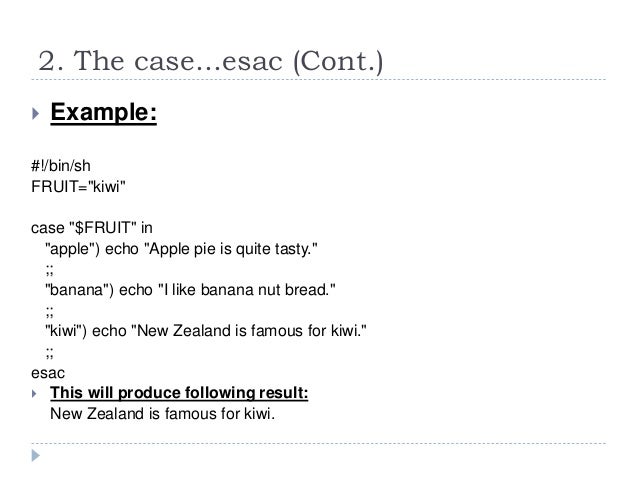 2. The case...esac (Cont.)

Example:

#!/bin/sh
FRUIT="kiwi"

case "$FRUIT" in
"apple") echo "Apple pie is quite tasty."
;;
"banana") echo "I like banana nut bread."
;;
"kiwi") echo "New Zealand is famous for kiwi."
;;
esac

This will produce following result:
New Zealand is famous for kiwi.